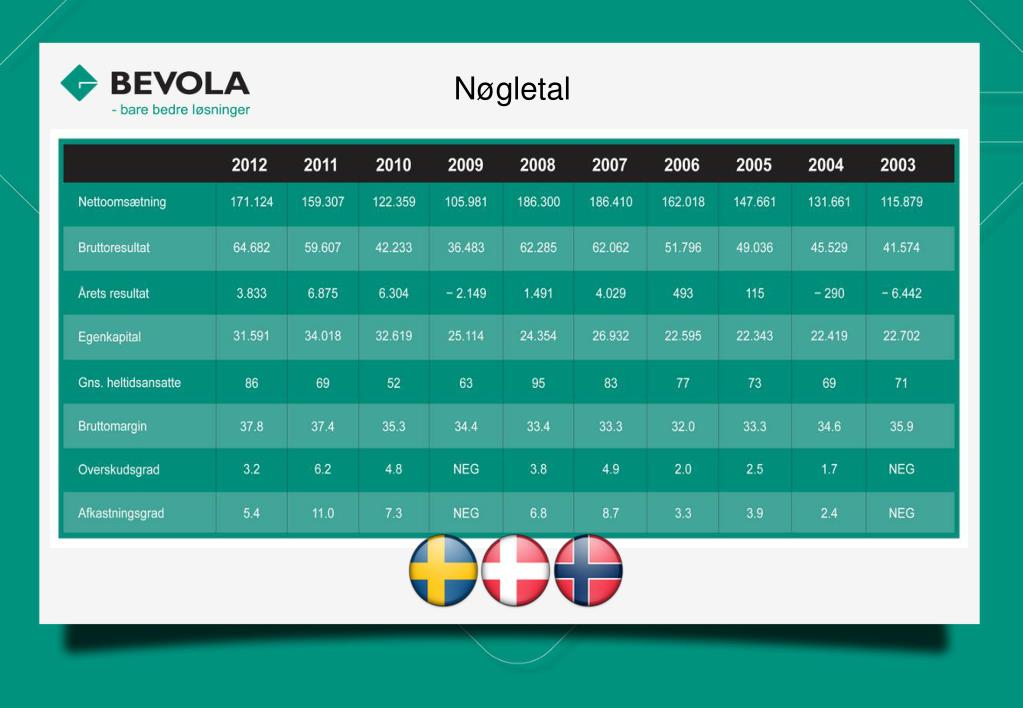 BEVOLA
- bare bedre løsninger

Nøgletal

| | 2012 | 2011 | 2010 | 2009 | 2008 | 2007 | 2006 | 2005 | 2004 | 2003 |
|---|---|---|---|---|---|---|---|---|---|---|
| Nettoomsætning | 171.124 | 159.307 | 122.359 | 105.981 | 186.300 | 186.410 | 162.018 | 147.661 | 131.661 | 115.879 |
| Bruttoresultat | 64.682 | 59.607 | 42.233 | 36.483 | 62.285 | 62.062 | 51.796 | 49.036 | 45.529 | 41.574 |
| Årets resultat | 3.833 | 6.875 | 6.304 | − 2.149 | 1.491 | 4.029 | 493 | 115 | − 290 | − 6.442 |
| Egenkapital | 31.591 | 34.018 | 32.619 | 25.114 | 24.354 | 26.932 | 22.595 | 22.343 | 22.419 | 22.702 |
| Gns. heltidsansatte | 86 | 69 | 52 | 63 | 95 | 83 | 77 | 73 | 69 | 71 |
| Bruttomargin | 37.8 | 37.4 | 35.3 | 34.4 | 33.4 | 33.3 | 32.0 | 33.3 | 34.6 | 35.9 |
| Overskudsgrad | 3.2 | 6.2 | 4.8 | NEG | 3.8 | 4.9 | 2.0 | 2.5 | 1.7 | NEG |
| Afkastningsgrad | 5.4 | 11.0 | 7.3 | NEG | 6.8 | 8.7 | 3.3 | 3.9 | 2.4 | NEG |